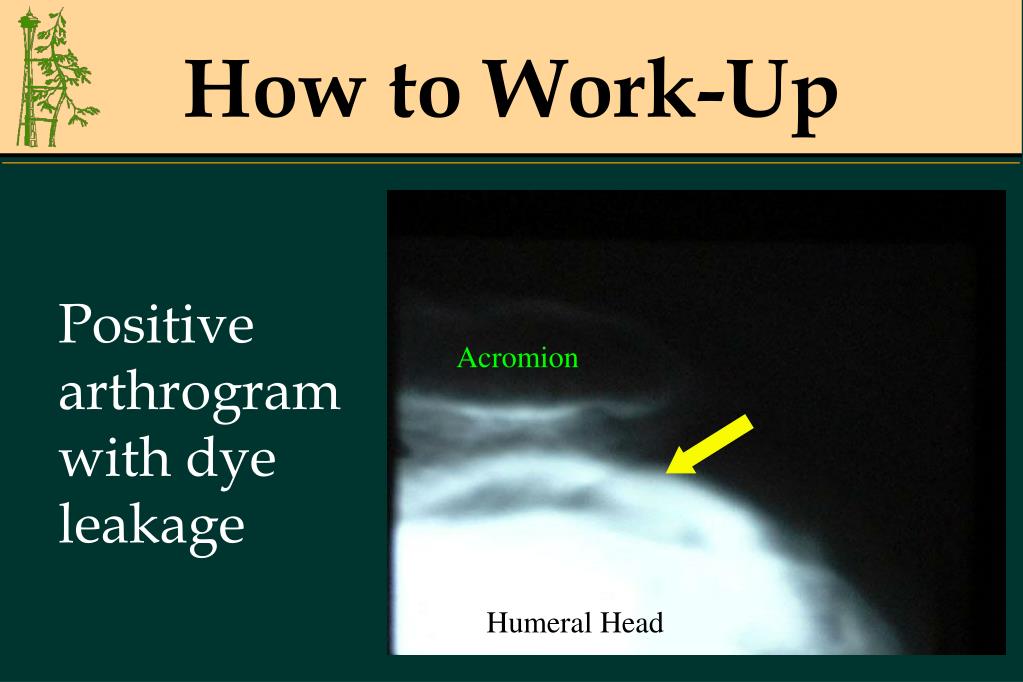 How to Work-Up

Positive arthrogram with dye leakage

Acromion

Humeral Head